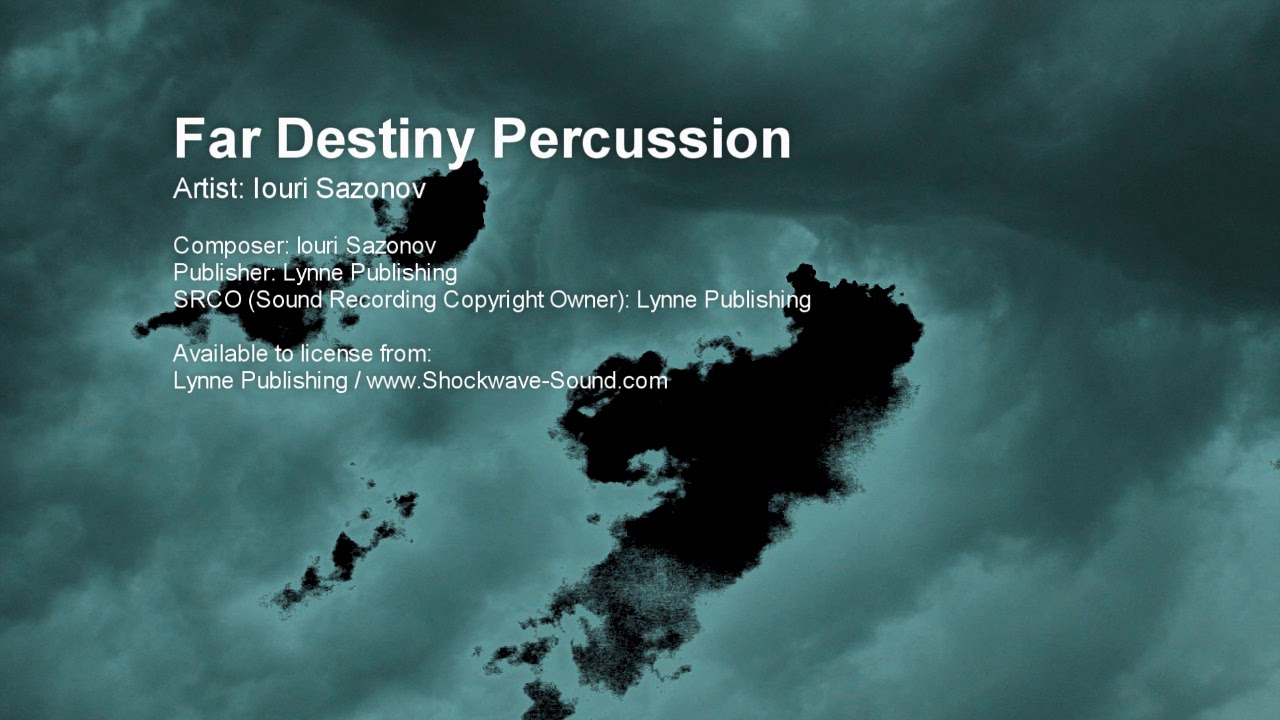 Far Destiny Percussion
Artist: Iouri Sazonov

Composer: Iouri Sazonov
Publisher: Lynne Publishing
SRCO (Sound Recording Copyright Owner): Lynne Publishing

Available to license from:
Lynne Publishing / www.Shockwave-Sound.com